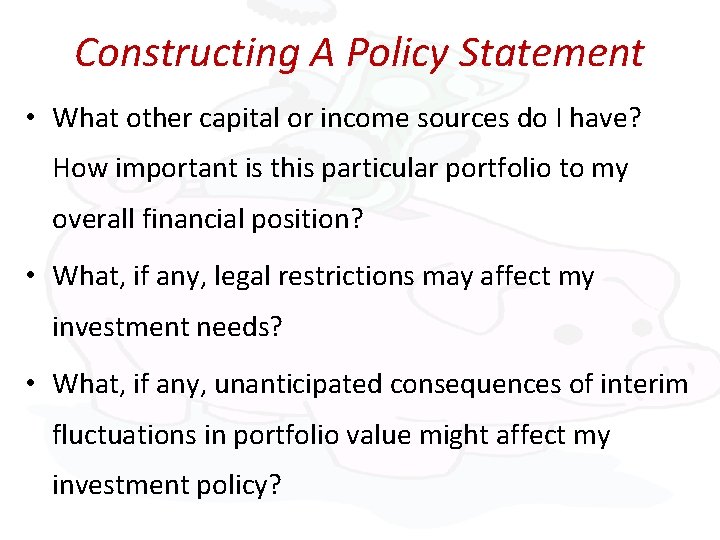 Constructing A Policy Statement

• What other capital or income sources do I have? How important is this particular portfolio to my overall financial position?

• What, if any, legal restrictions may affect my investment needs?

• What, if any, unanticipated consequences of interim fluctuations in portfolio value might affect my investment policy?